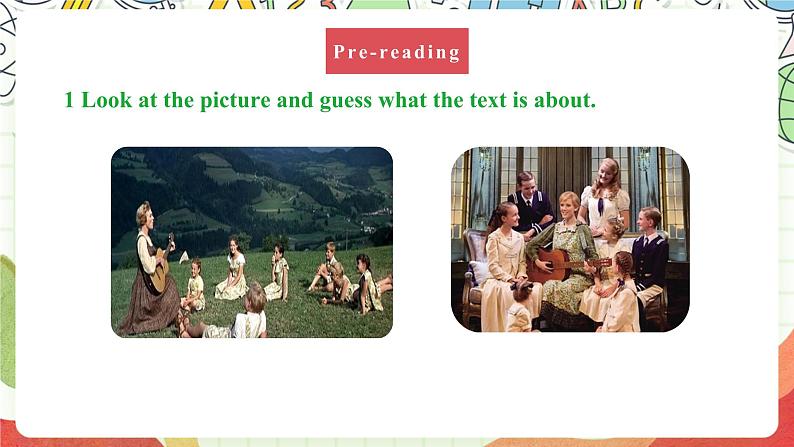 Pre-reading

1 Look at the picture and guess what the text is about.